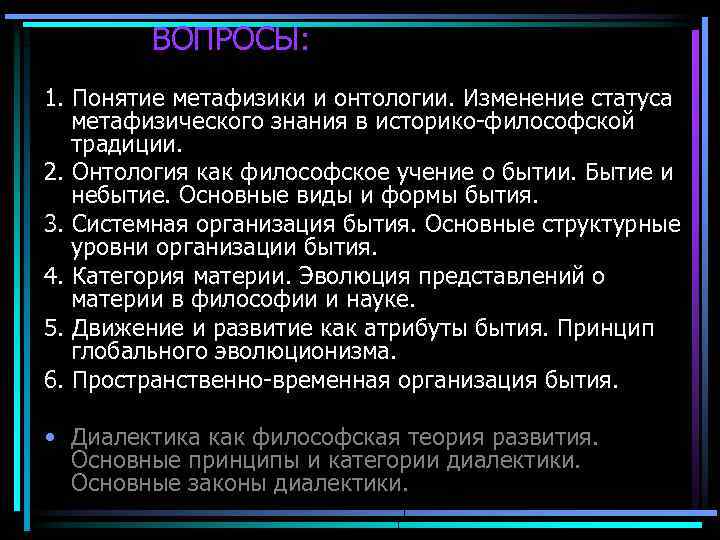 ВОПРОСЫ:

1. Понятие метафизики и онтологии. Изменение статуса метафизического знания в историко-философской традиции.
2. Онтология как философское учение о бытии. Бытие и небытие. Основные виды и формы бытия.
3. Системная организация бытия. Основные структурные уровни организации бытия.
4. Категория материи. Эволюция представлений о материи в философии и науке.
5. Движение и развитие как атрибуты бытия. Принцип глобального эволюционизма.
6. Пространственно-временная организация бытия.

• Диалектика как философская теория развития. Основные принципы и категории диалектики. Основные законы диалектики.